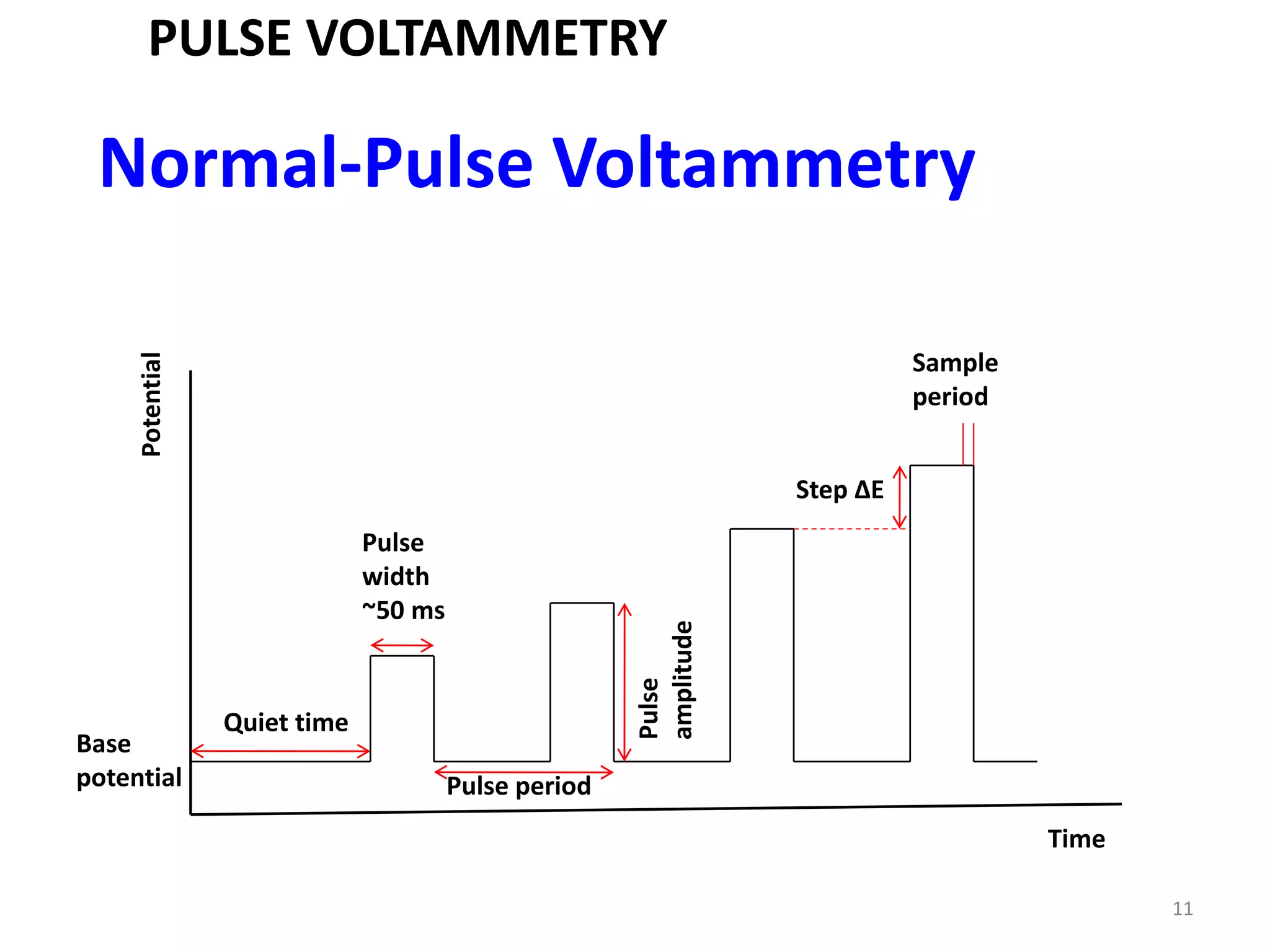 PULSE VOLTAMMETRY

Normal-Pulse Voltammetry

Potential

Sample period

Step ΔE

Pulse width ~50 ms

Pulse amplitude

Quiet time

Base potential

Pulse period

Time

11